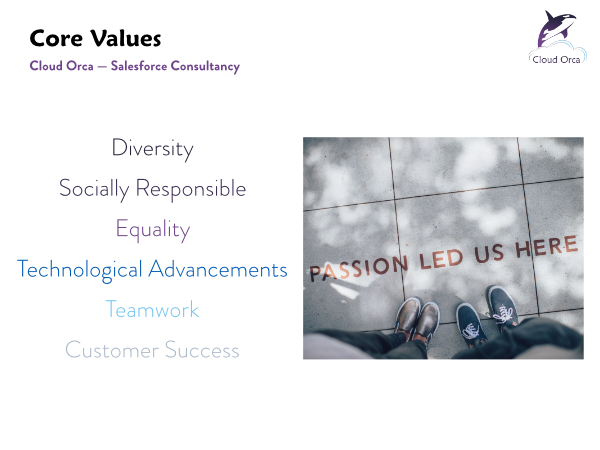 Core Values
Cloud Orca — Salesforce Consultancy

Cloud Orca

Diversity
Socially Responsible
Equality
Technological Advancements
Teamwork
Customer Success

PASSION LED US HERE